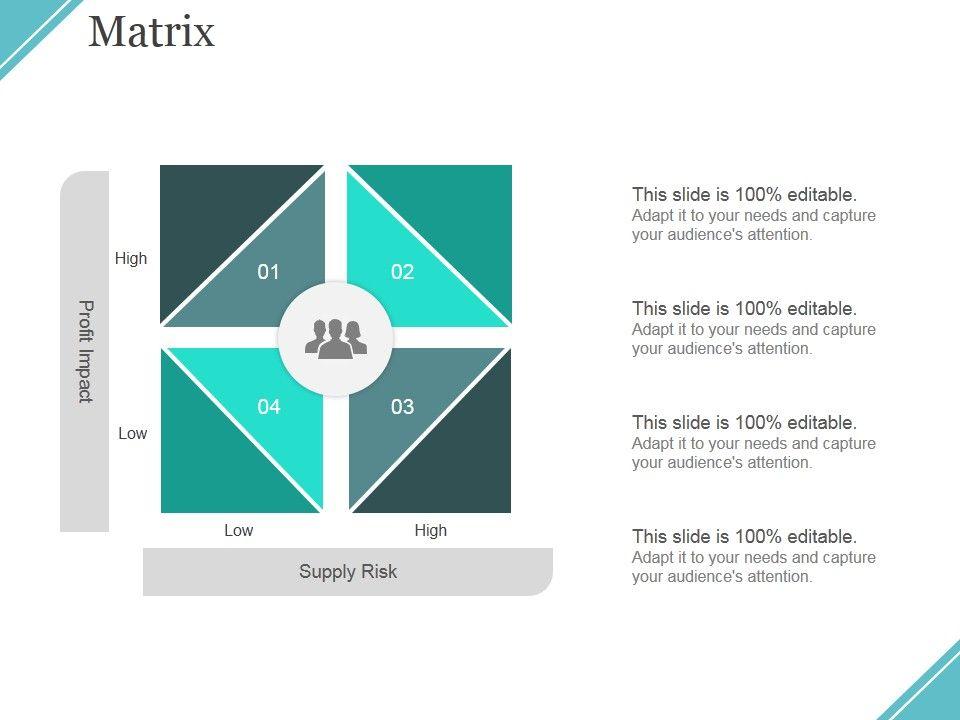 Matrix

Profit Impact

High

Low

01

02

04

03

Low

High

Supply Risk

This slide is 100% editable.
Adapt it to your needs and capture your audience's attention.

This slide is 100% editable.
Adapt it to your needs and capture your audience's attention.

This slide is 100% editable.
Adapt it to your needs and capture your audience's attention.

This slide is 100% editable.
Adapt it to your needs and capture your audience's attention.